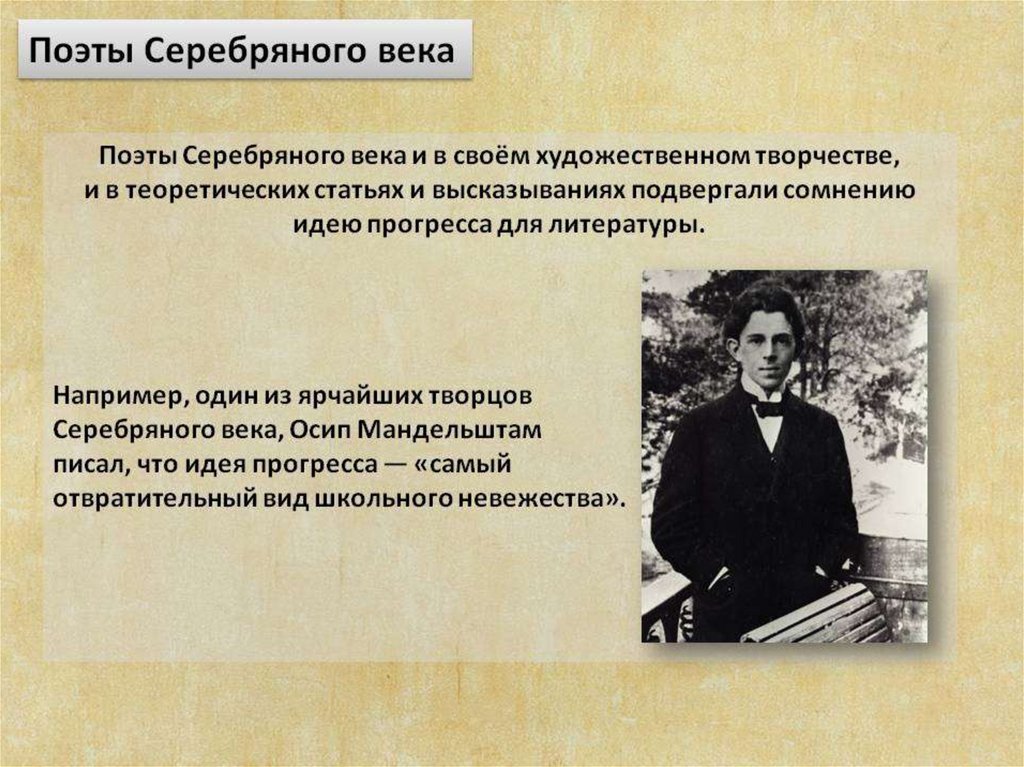 Поэты Серебряного века

Поэты Серебряного века и в своём художественном творчестве, и в теоретических статьях и высказываниях подвергали сомнению идею прогресса для литературы.

Например, один из ярчайших творцов Серебряного века, Осип Мандельштам писал, что идея прогресса — «самый отвратительный вид школьного невежества».